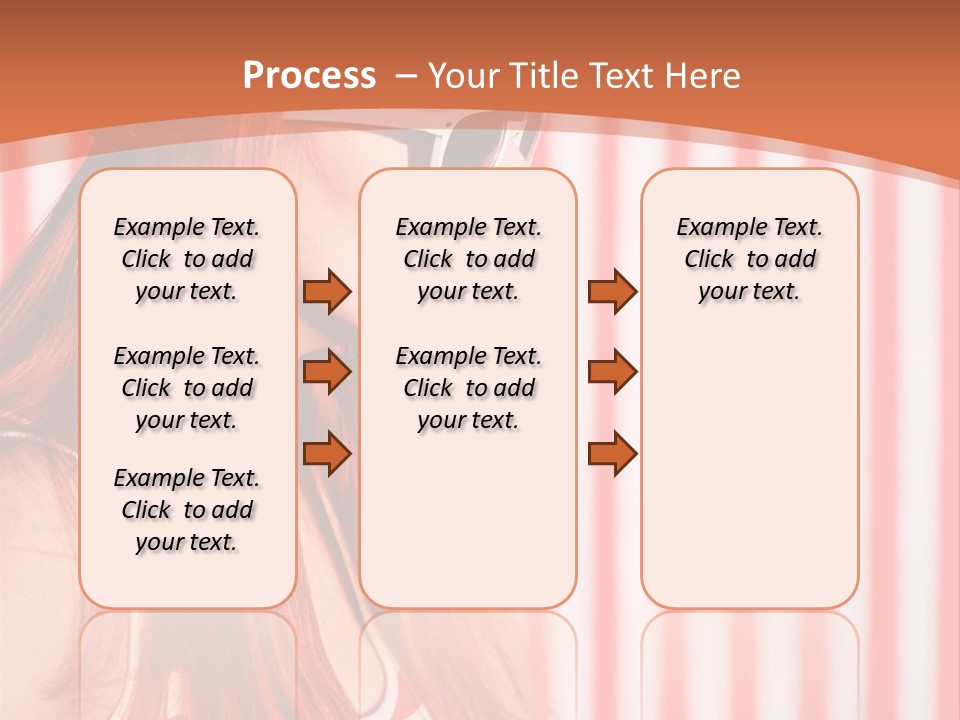 Process – Your Title Text Here

Example Text. Click to add your text.

Example Text. Click to add your text.

Example Text. Click to add your text.

Example Text. Click to add your text.

Example Text. Click to add your text.

Example Text. Click to add your text.